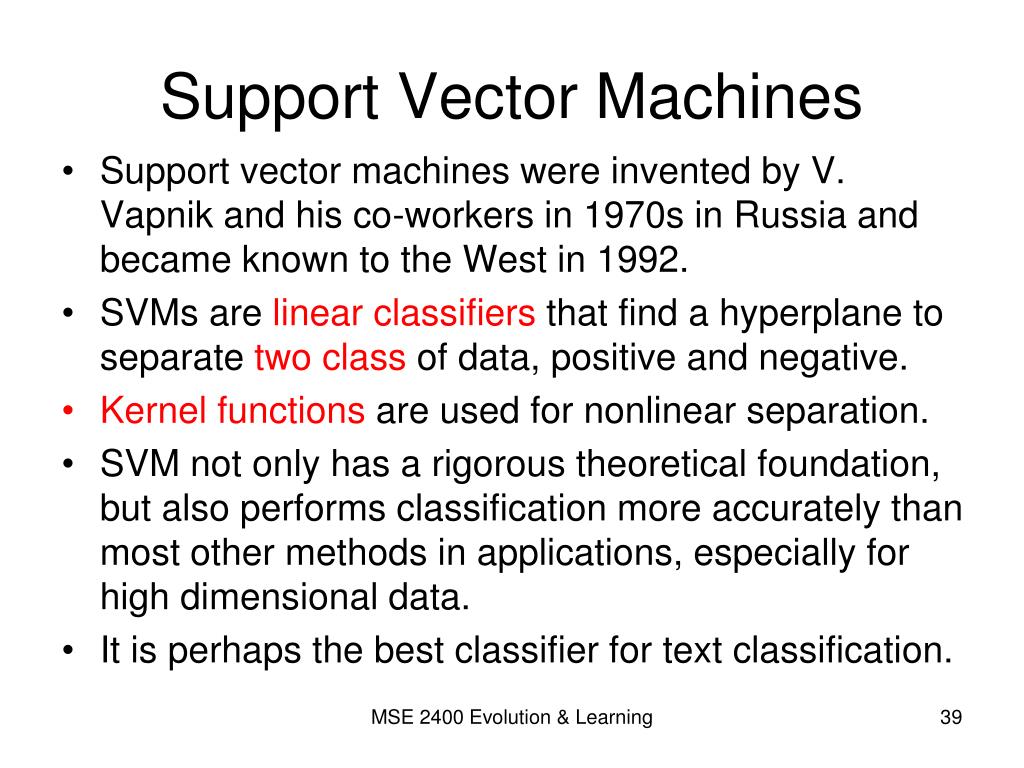 Support Vector Machines

• Support vector machines were invented by V. Vapnik and his co-workers in 1970s in Russia and became known to the West in 1992.
• SVMs are linear classifiers that find a hyperplane to separate two class of data, positive and negative.
• Kernel functions are used for nonlinear separation.
• SVM not only has a rigorous theoretical foundation, but also performs classification more accurately than most other methods in applications, especially for high dimensional data.
• It is perhaps the best classifier for text classification.

MSE 2400 Evolution & Learning

39